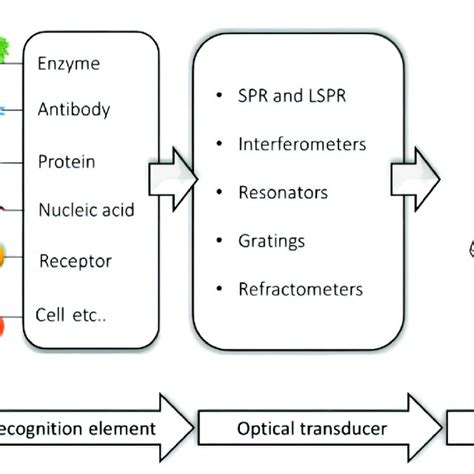 Enzyme

Antibody

Protein

Nucleic acid

Receptor

Cell etc..

• SPR and LSPR

• Interferometers

• Resonators

• Gratings

• Refractometers

ecognition element

Optical transducer